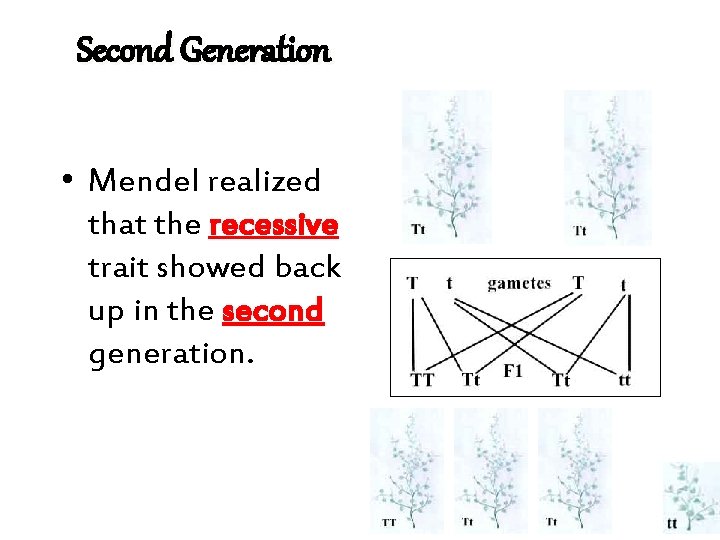 Second Generation

• Mendel realized that the recessive trait showed back up in the second generation.

Tt

Tt

T t gametes T t

TT Tt F1 Tt tt

TT

Tt

Tt

tt